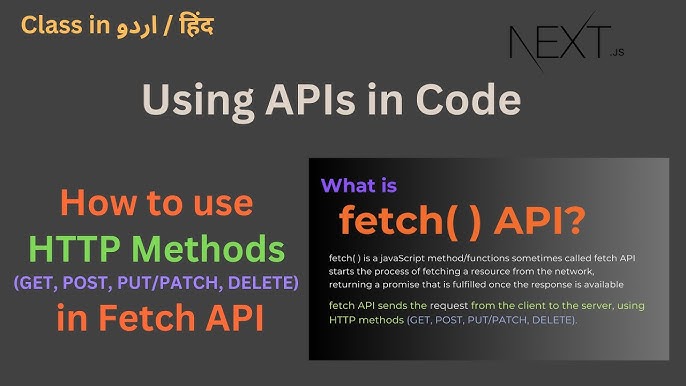 Class in اردو / हिंद

NEXT.JS

Using APIs in Code

How to use
HTTP Methods
(GET, POST, PUT/PATCH, DELETE)
in Fetch API

What is
fetch( ) API?

fetch( ) is a javaScript method/functions sometimes called fetch API starts the process of fetching a resource from the network, returning a promise that is fulfilled once the response is available

fetch API sends the request from the client to the server, using HTTP methods (GET, POST, PUT/PATCH, DELETE).